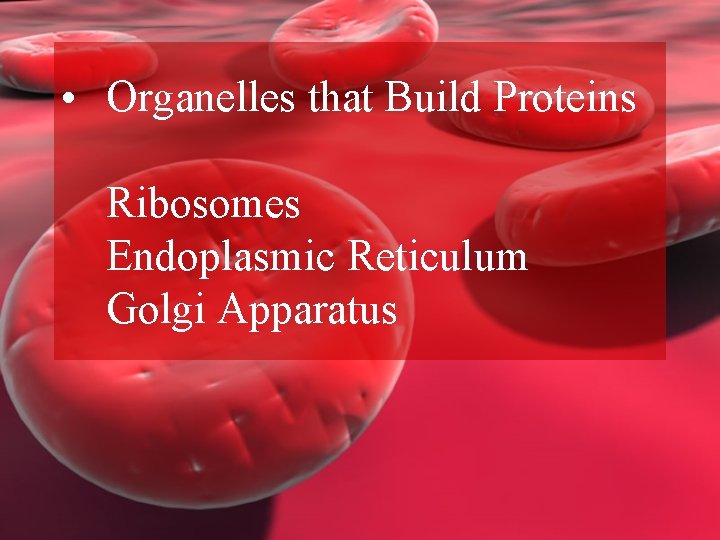 • Organelles that Build Proteins

Ribosomes
Endoplasmic Reticulum
Golgi Apparatus